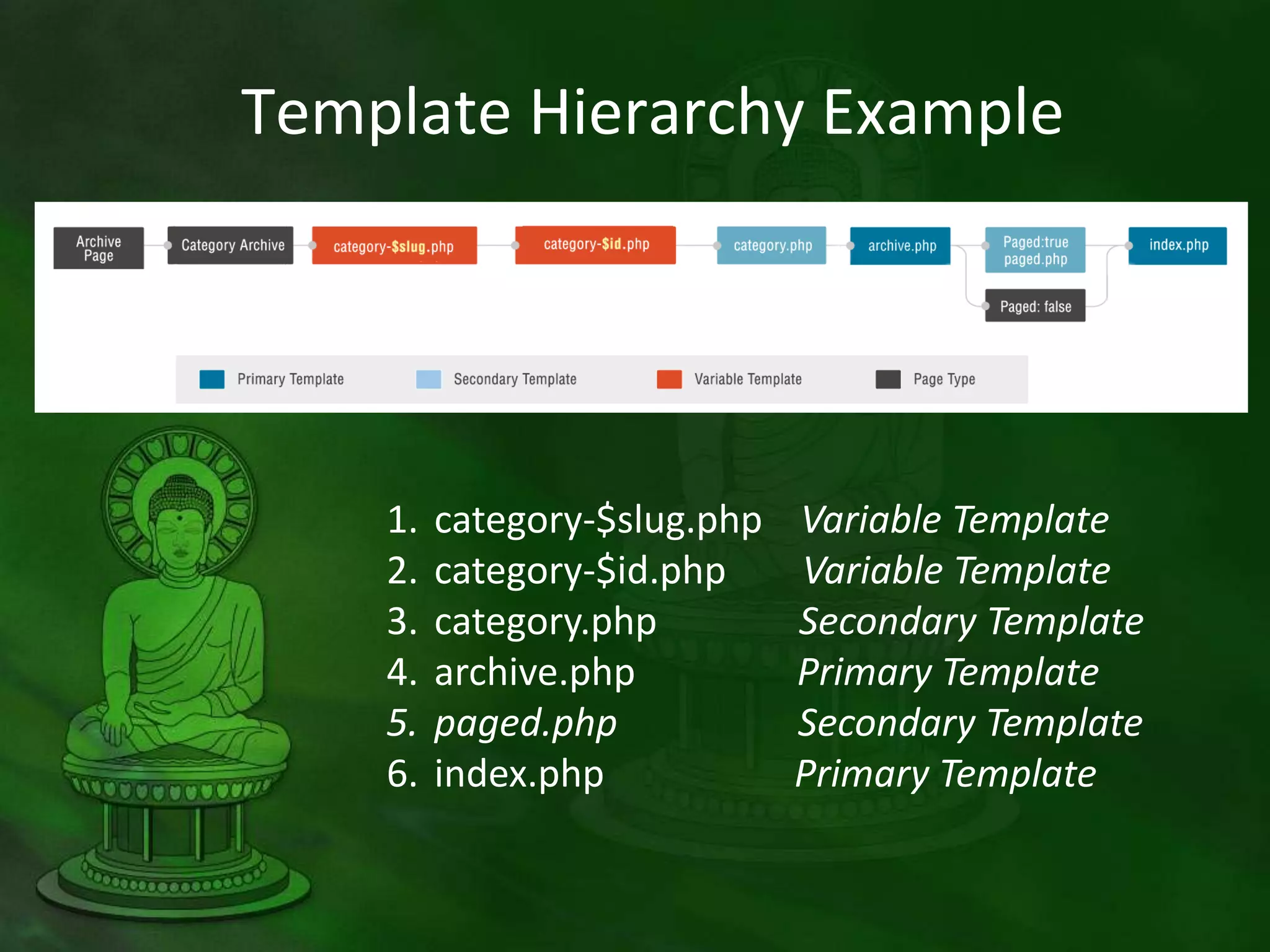 Template Hierarchy Example

Archive Page
Category Archive
category-$slug.php
category-$id.php
category.php
archive.php
Paged:true paged.php
Paged: false
index.php

Primary Template
Secondary Template
Variable Template
Page Type

1. category-$slug.php Variable Template
2. category-$id.php Variable Template
3. category.php Secondary Template
4. archive.php Primary Template
5. paged.php Secondary Template
6. index.php Primary Template